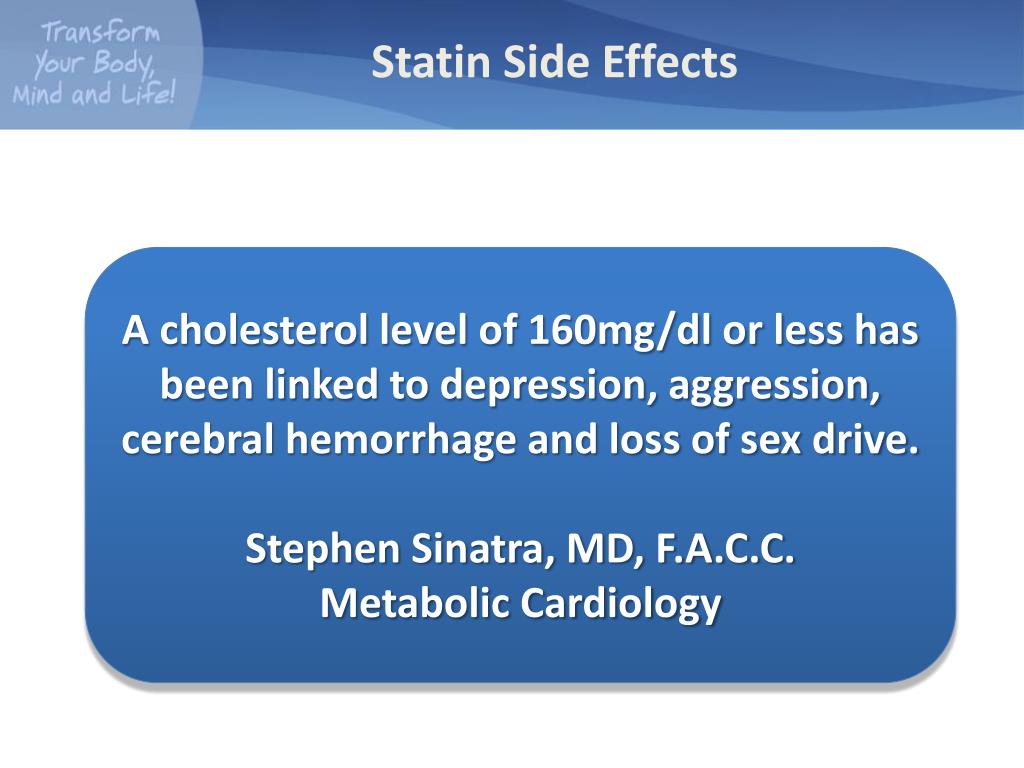 Transform Your Body, Mind and Life!

Statin Side Effects

A cholesterol level of 160mg/dl or less has been linked to depression, aggression, cerebral hemorrhage and loss of sex drive.

Stephen Sinatra, MD, F.A.C.C.
Metabolic Cardiology